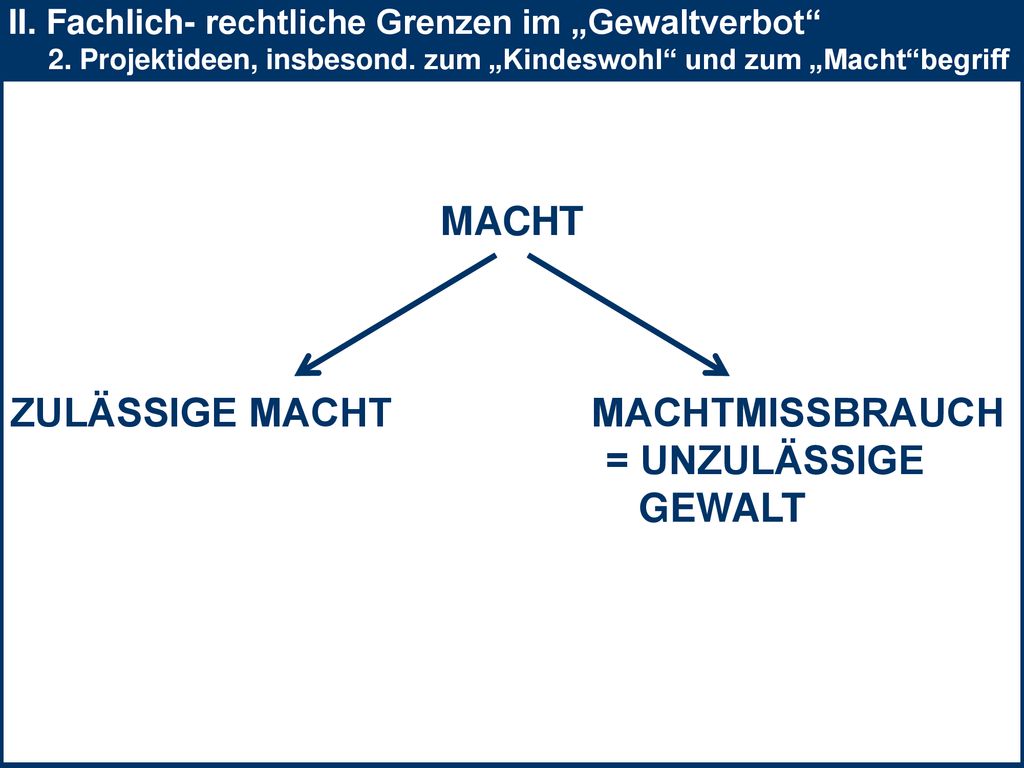 II. Fachlich- rechtliche Grenzen im „Gewaltverbot“
2. Projektideen, insbesond. zum „Kindeswohl“ und zum „Macht“begriff

MACHT

ZULÄSSIGE MACHT

MACHTMISSBRAUCH
= UNZULÄSSIGE GEWALT